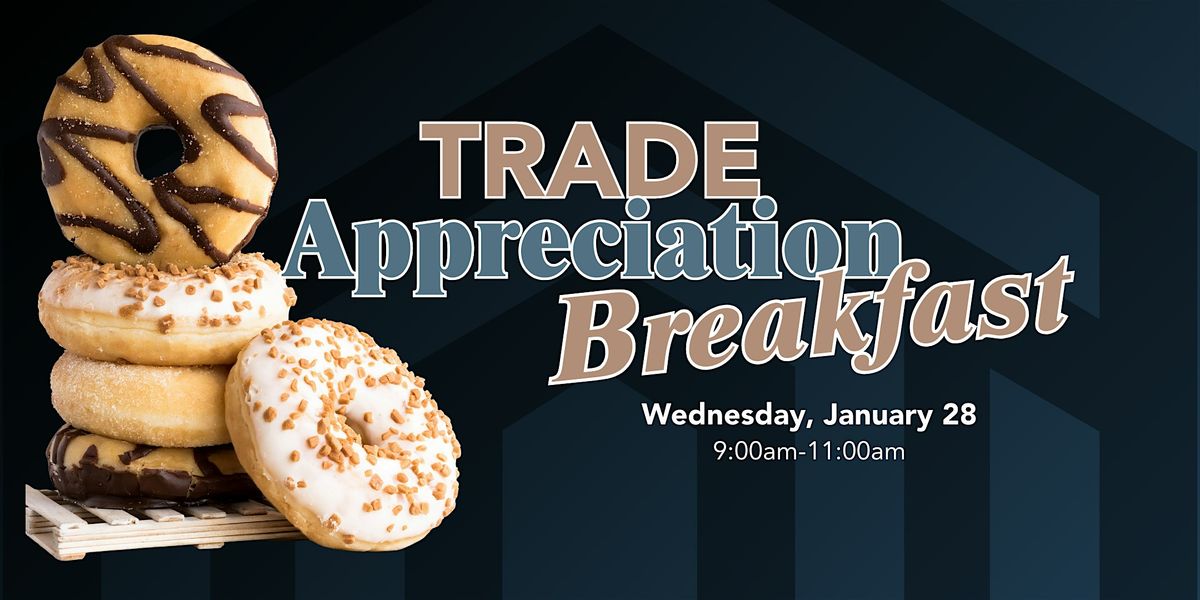 TRADE
Appreciation
Breakfast

Wednesday, January 28
9:00am-11:00am